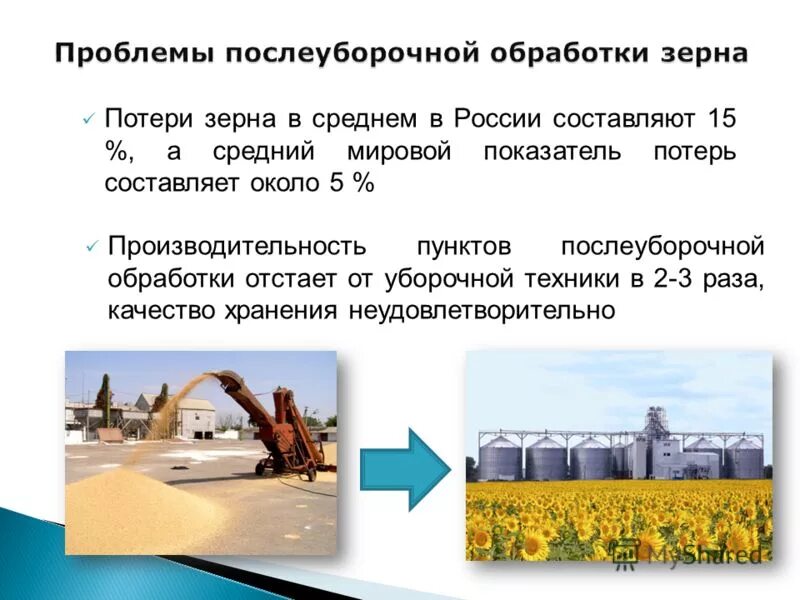 Проблемы послеуборочной обработки зерна

✓ Потери зерна в среднем в России составляют 15 %, а средний мировой показатель потерь составляет около 5 %

✓ Производительность пунктов послеуборочной обработки отстает от уборочной техники в 2-3 раза, качество хранения неудовлетворительно

MyShared